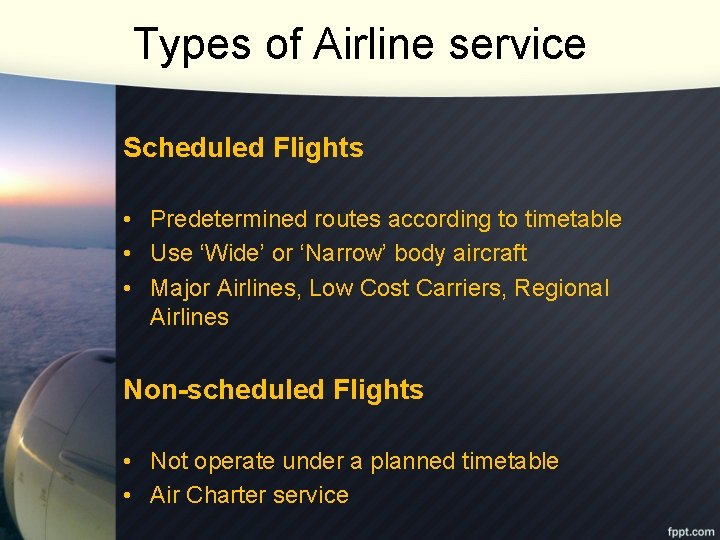 Types of Airline service

Scheduled Flights

• Predetermined routes according to timetable
• Use ‘Wide’ or ‘Narrow’ body aircraft
• Major Airlines, Low Cost Carriers, Regional Airlines

Non-scheduled Flights

• Not operate under a planned timetable
• Air Charter service

fppt.com